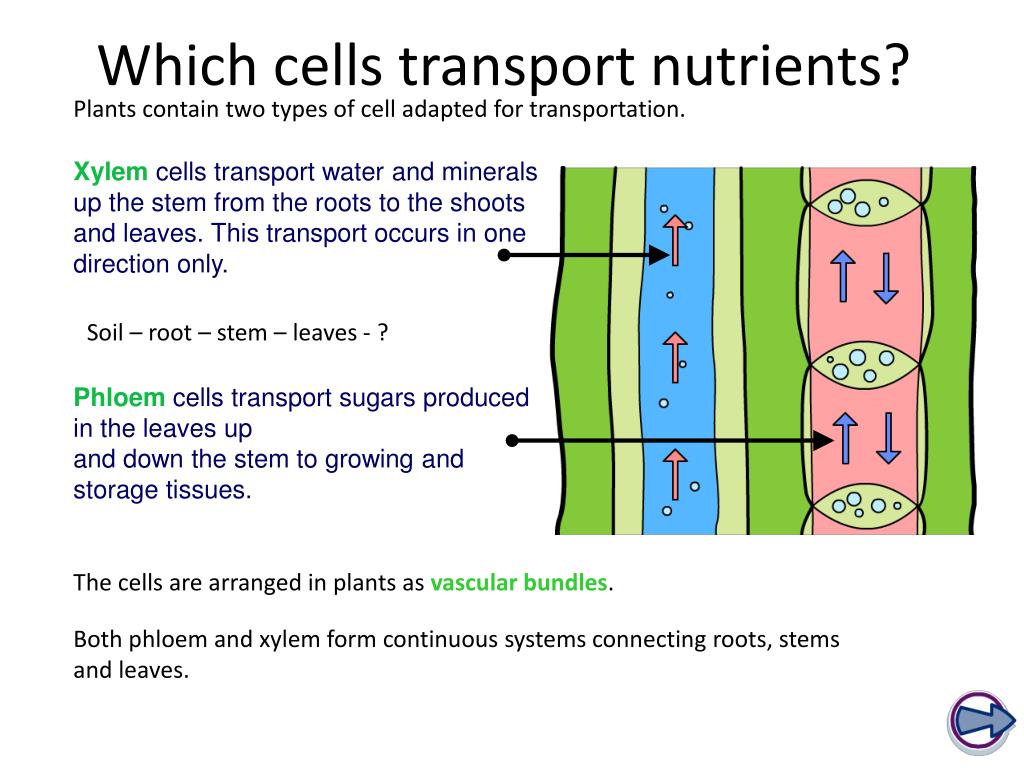 Which cells transport nutrients?

Plants contain two types of cell adapted for transportation.

Xylem cells transport water and minerals up the stem from the roots to the shoots and leaves. This transport occurs in one direction only.

Soil – root – stem – leaves - ?

Phloem cells transport sugars produced in the leaves up
and down the stem to growing and storage tissues.

The cells are arranged in plants as vascular bundles.

Both phloem and xylem form continuous systems connecting roots, stems and leaves.